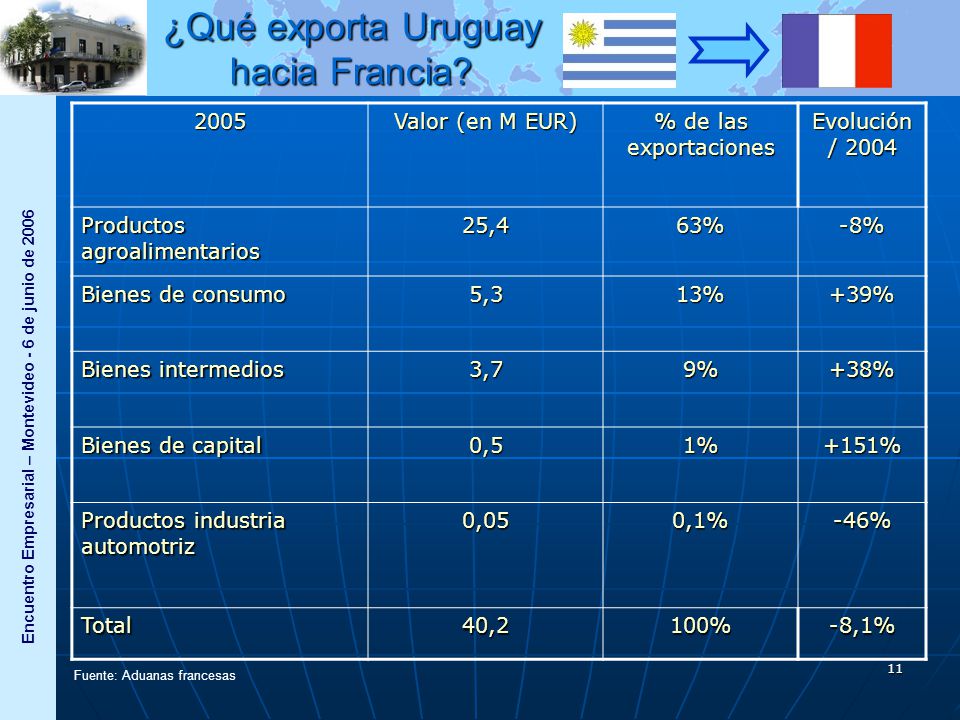 ¿Qué exporta Uruguay hacia Francia?

Encuentro Empresarial – Montevideo - 6 de junio de 2006

| 2005 | Valor (en M EUR) | % de las exportaciones | Evolución / 2004 |
|---|---|---|---|
| Productos agroalimentarios | 25,4 | 63% | -8% |
| Bienes de consumo | 5,3 | 13% | +39% |
| Bienes intermedios | 3,7 | 9% | +38% |
| Bienes de capital | 0,5 | 1% | +151% |
| Productos industria automotriz | 0,05 | 0,1% | -46% |
| Total | 40,2 | 100% | -8,1% |

Fuente: Aduanas francesas

11